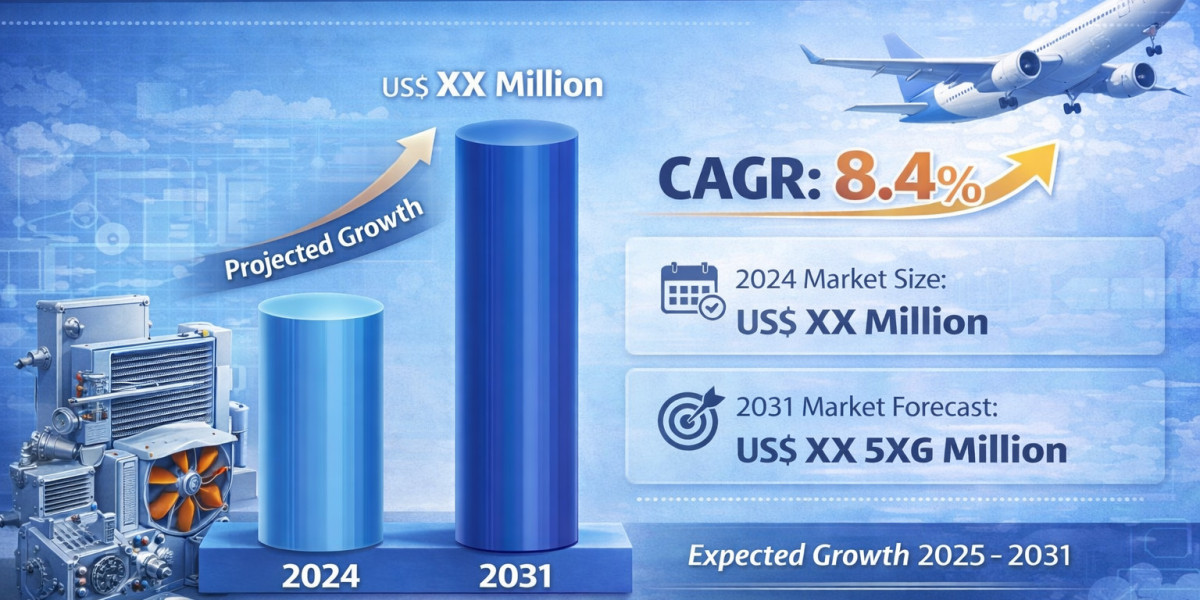 US$ XX Million

Projected Growth

CAGR: 8.4%

2024 Market Size:
US$ XX Million

2031 Market Forecast:
US$ XX 5XG Million

2024

2031

Expected Growth 2025 - 2031